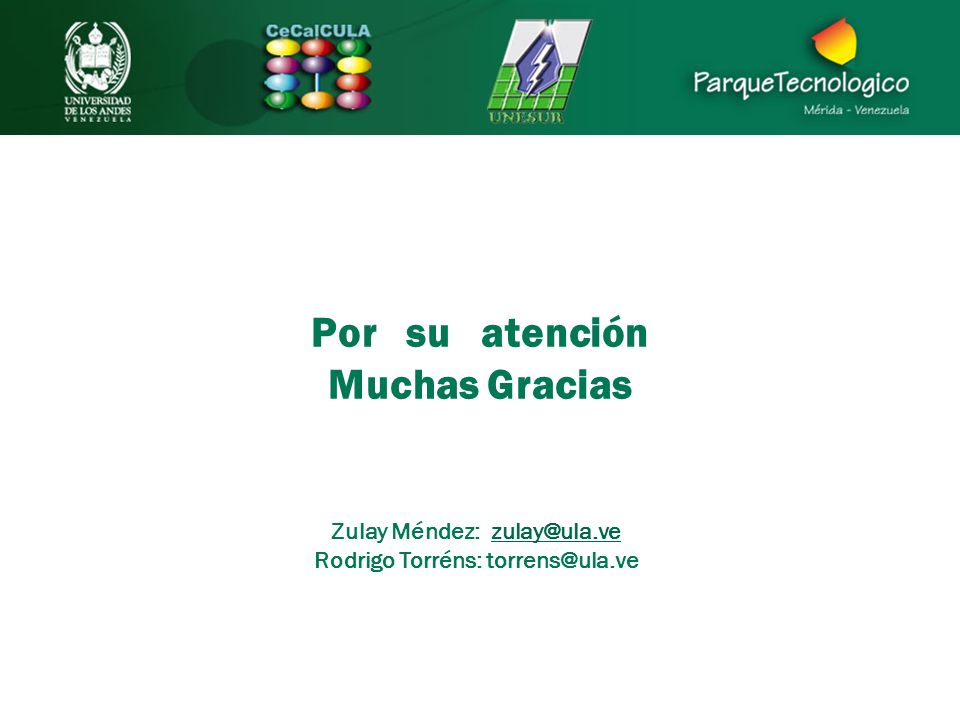 UNIVERSIDAD DE LOS ANDES VENEZUELA

CeCalCULA

UNESUR

ParqueTecnologico
Mérida - Venezuela

Por su atención
Muchas Gracias

Zulay Méndez: zulay@ula.ve
Rodrigo Torréns: torrens@ula.ve